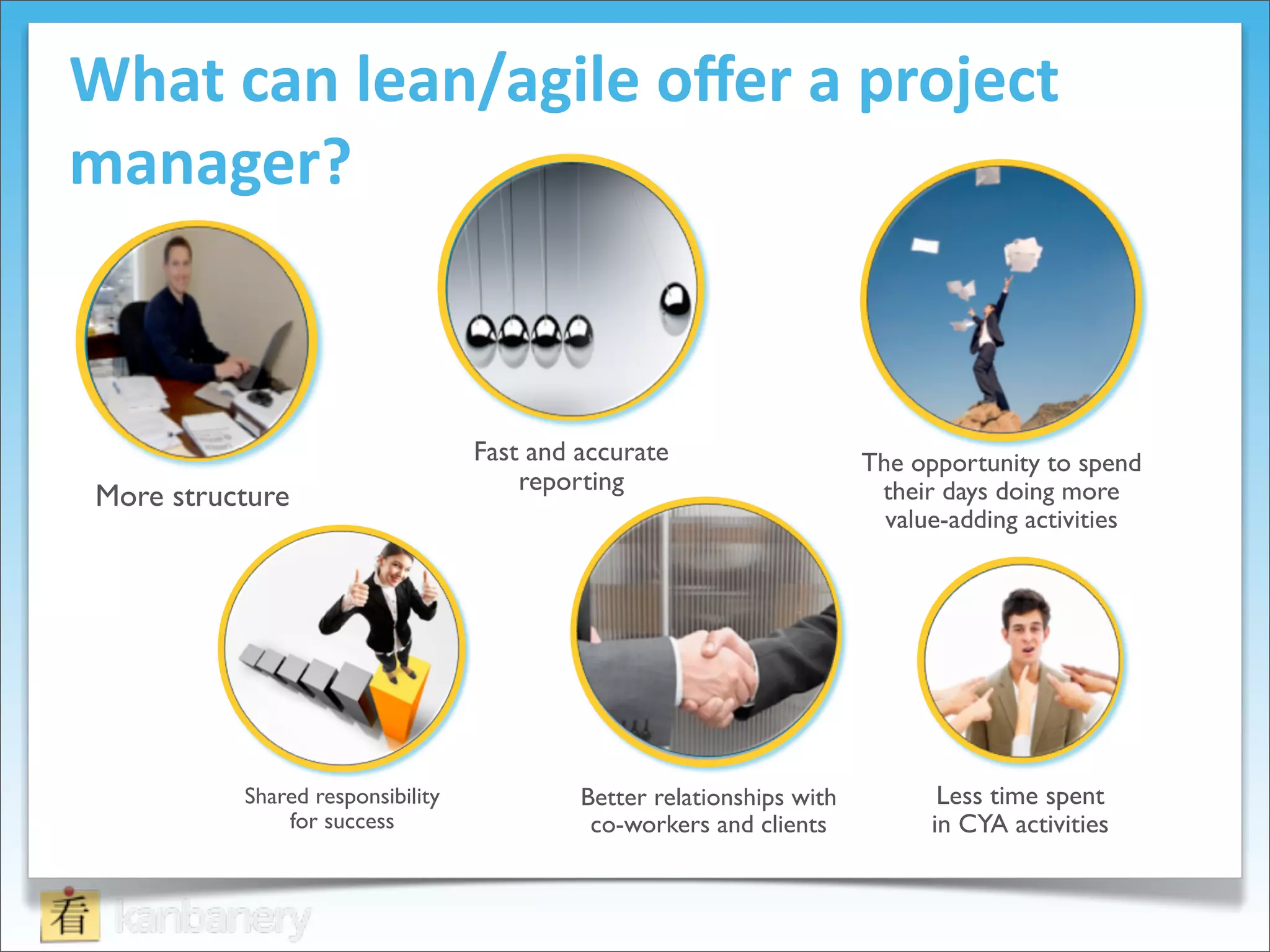 What can lean/agile offer a project manager?

More structure

Fast and accurate reporting

The opportunity to spend their days doing more value-adding activities

Shared responsibility for success

Better relationships with co-workers and clients

Less time spent in CYA activities

看 kanbanery